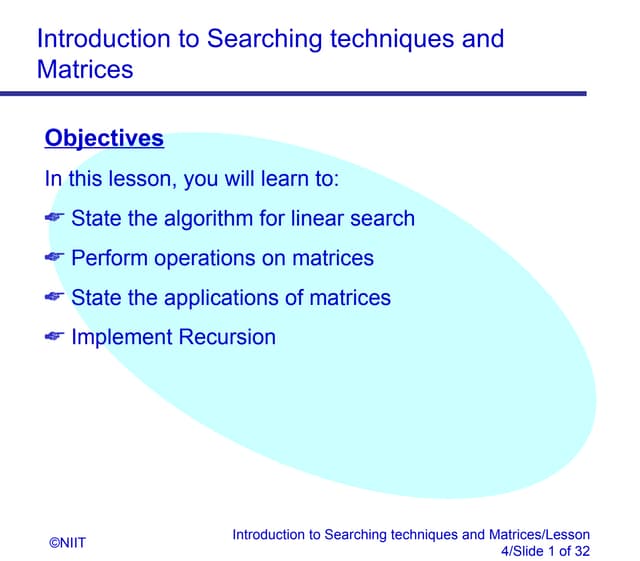 Introduction to Searching techniques and Matrices

Objectives

In this lesson, you will learn to:

State the algorithm for linear search

Perform operations on matrices

State the applications of matrices

Implement Recursion

©NIIT

Introduction to Searching techniques and Matrices/Lesson 4/Slide 1 of 32